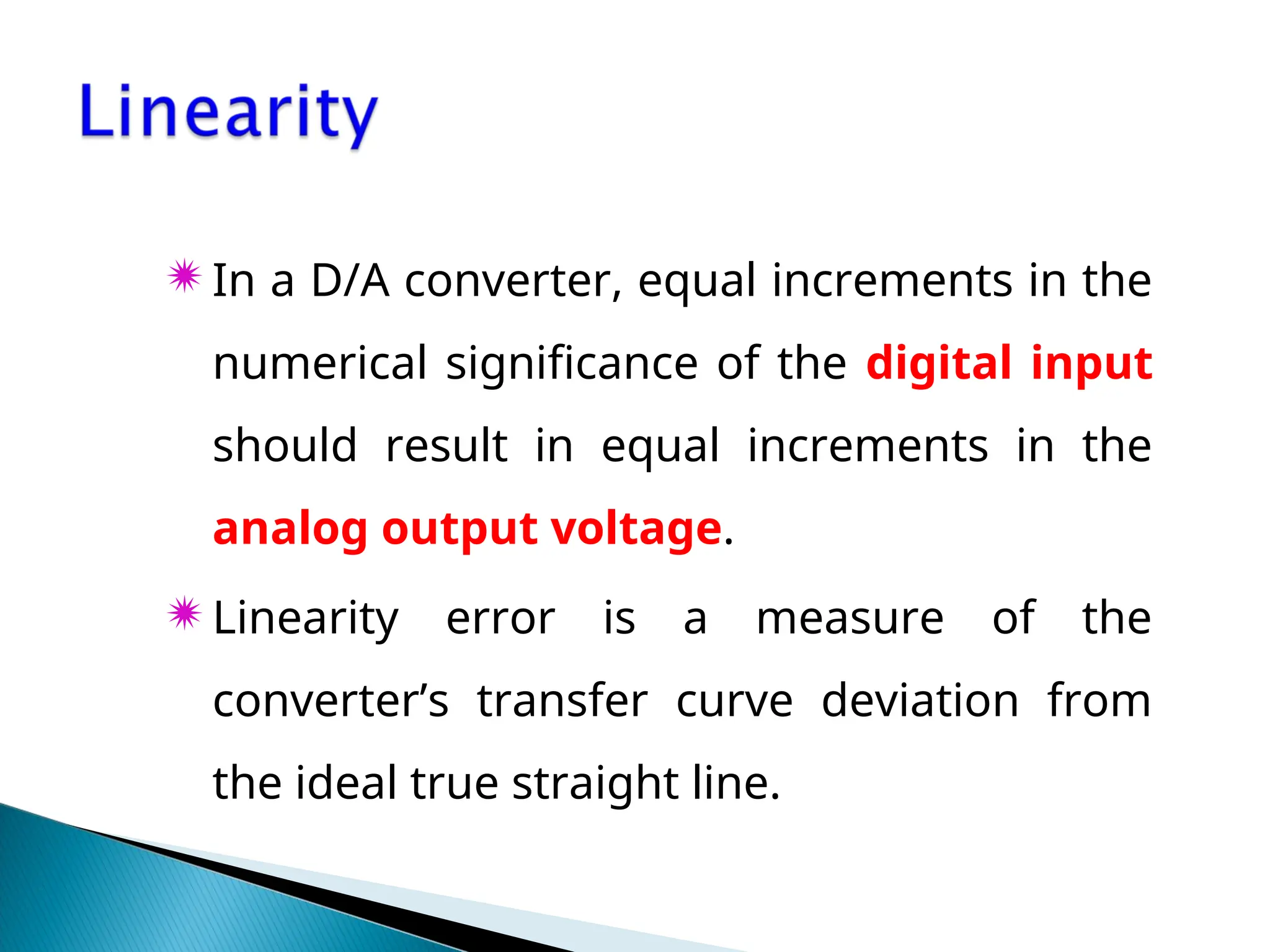 Linearity

In a D/A converter, equal increments in the numerical significance of the digital input should result in equal increments in the analog output voltage.

Linearity error is a measure of the converter’s transfer curve deviation from the ideal true straight line.